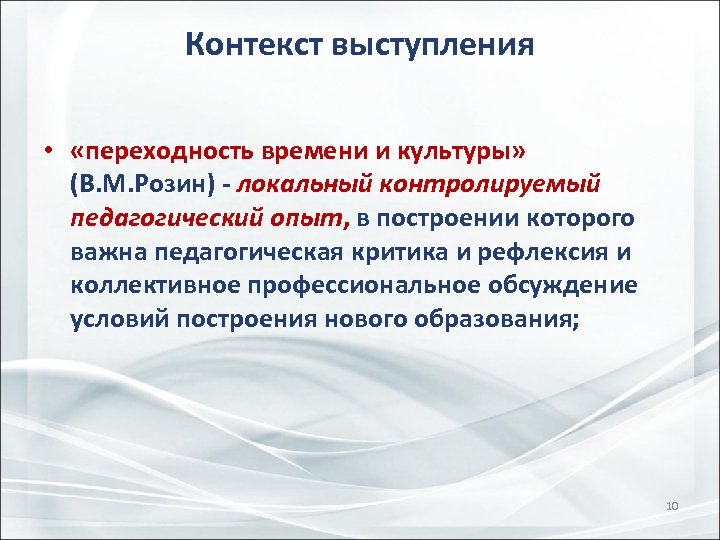 Контекст выступления

• «переходность времени и культуры» (В.М.Розин) - локальный контролируемый педагогический опыт, в построении которого важна педагогическая критика и рефлексия и коллективное профессиональное обсуждение условий построения нового образования;

10